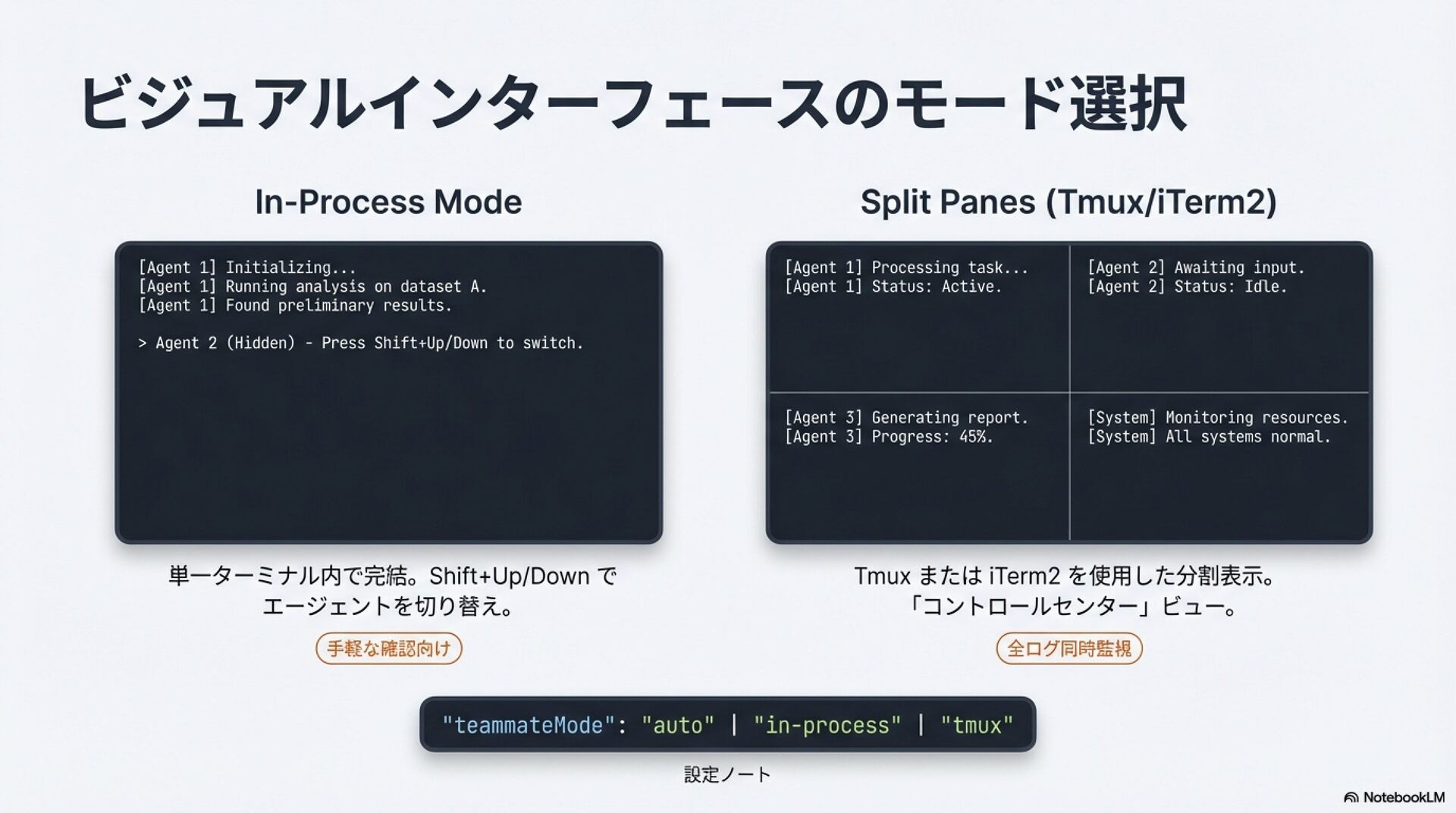 ビジュアルインターフェースのモード選択

In-Process Mode

[Agent 1] Initializing...
[Agent 1] Running analysis on dataset A.
[Agent 1] Found preliminary results.

> Agent 2 (Hidden) - Press Shift+Up/Down to switch.

単一ターミナル内で完結。Shift+Up/Down でエージェントを切り替え。

手軽な確認向け

Split Panes (Tmux/iTerm2)

[Agent 1] Processing task...
[Agent 1] Status: Active.

[Agent 2] Awaiting input.
[Agent 2] Status: Idle.

[Agent 3] Generating report.
[Agent 3] Progress: 45%.

[System] Monitoring resources.
[System] All systems normal.

Tmux または iTerm2 を使用した分割表示。「コントロールセンター」ビュー。

全ログ同時監視

"teammateMode": "auto" | "in-process" | "tmux"

設定ノート

NotebookLM